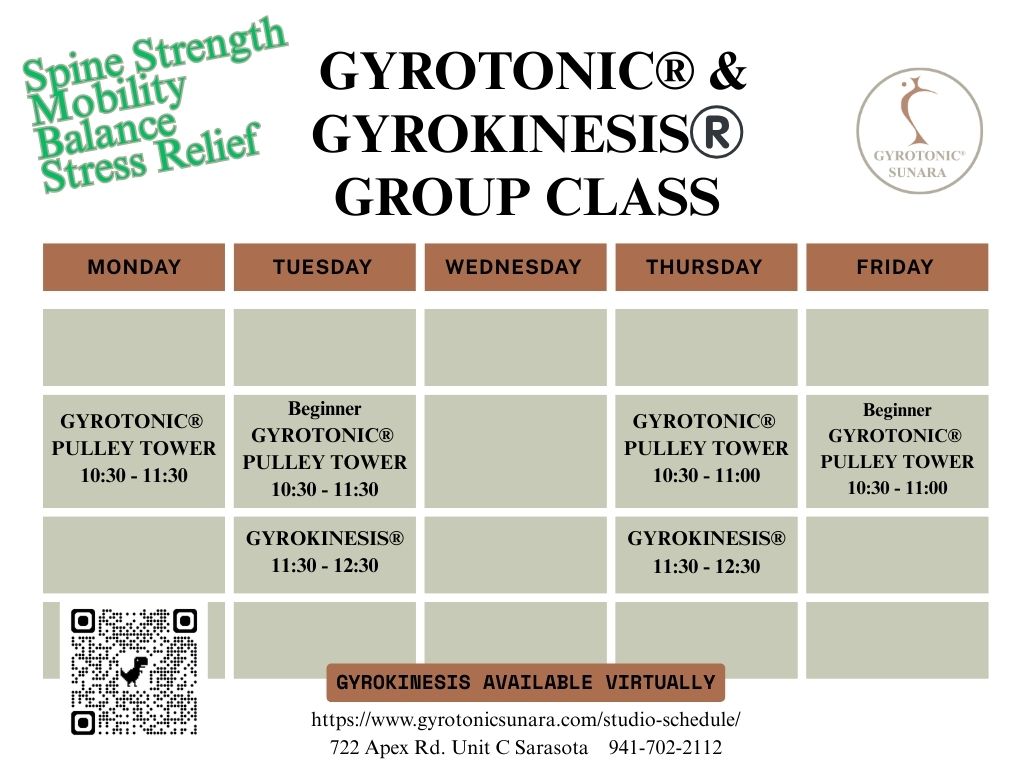 Spine Strength
Mobility
Balance
Stress Relief

GYROTONIC® & GYROKINESIS® GROUP CLASS

GYROTONIC® SUNARA

| MONDAY | TUESDAY | WEDNESDAY | THURSDAY | FRIDAY |
|---|---|---|---|---|
| | | | | |
| GYROTONIC® PULLEY TOWER 10:30 - 11:30 | Beginner GYROTONIC® PULLEY TOWER 10:30 - 11:30 | | GYROTONIC® PULLEY TOWER 10:30 - 11:00 | Beginner GYROTONIC® PULLEY TOWER 10:30 - 11:00 |
| | GYROKINESIS® 11:30 - 12:30 | | GYROKINESIS® 11:30 - 12:30 | |
| | | | | |

GYROKINESIS AVAILABLE VIRTUALLY

https://www.gyrotonicsunara.com/studio-schedule/
722 Apex Rd. Unit C Sarasota 941-702-2112